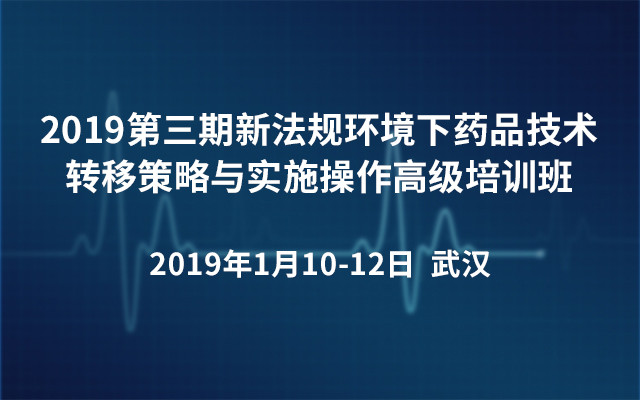 2019第三期新法规环境下药品技术转移策略与实施操作高级培训班

2019年1月10-12日 武汉